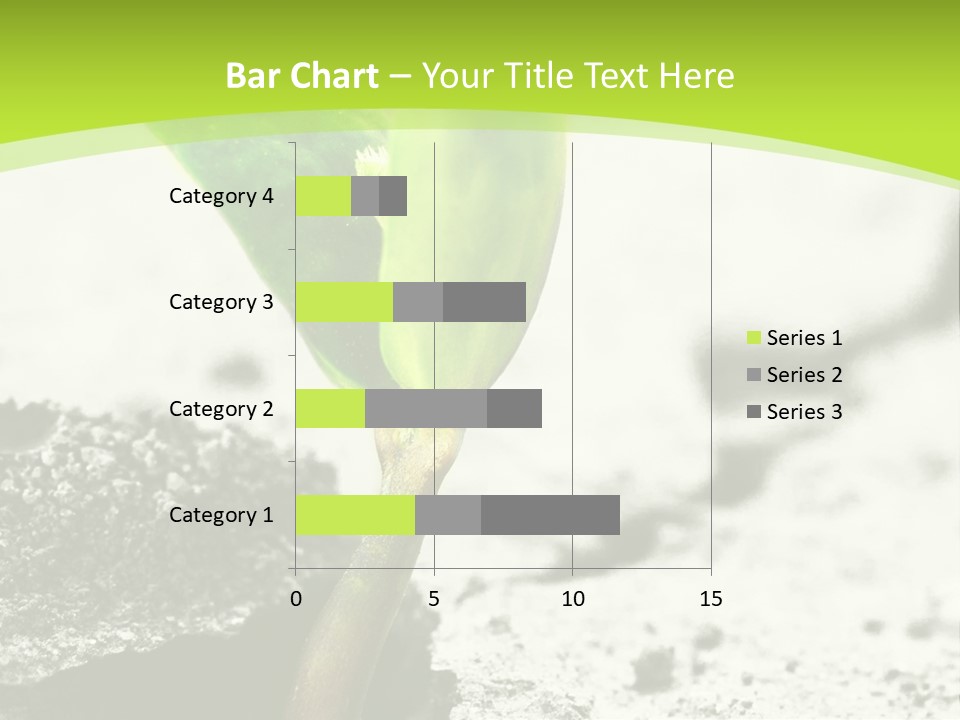 Bar Chart – Your Title Text Here

Category 4
Category 3
Category 2
Category 1

0
5
10
15

Series 1
Series 2
Series 3